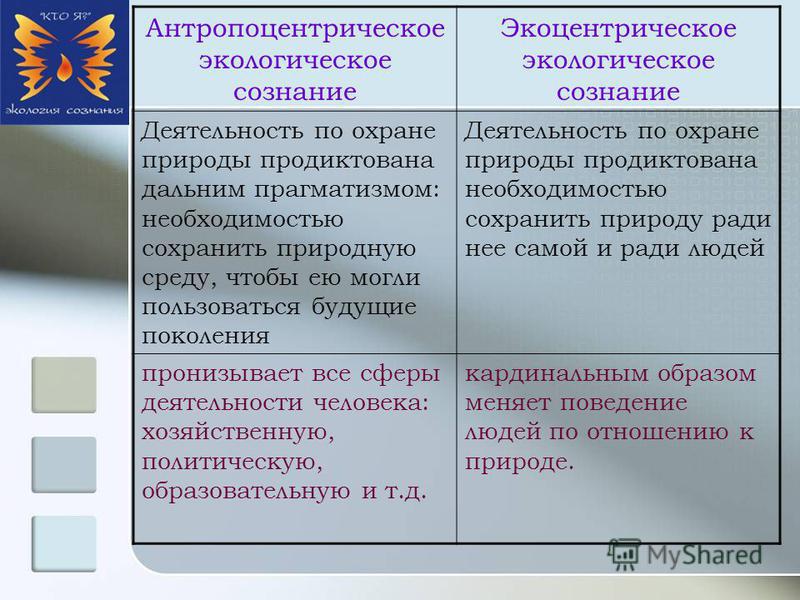 "КТО Я?"

экология сознания

| Антропоцентрическое экологическое сознание | Экоцентрическое экологическое сознание |
|---|---|
| Деятельность по охране природы продиктована дальним прагматизмом: необходимостью сохранить природную среду, чтобы ею могли пользоваться будущие поколения | Деятельность по охране природы продиктована необходимостью сохранить природу ради нее самой и ради людей |
| пронизывает все сферы деятельности человека: хозяйственную, политическую, образовательную и т.д. | кардинальным образом меняет поведение людей по отношению к природе. |

MyShared